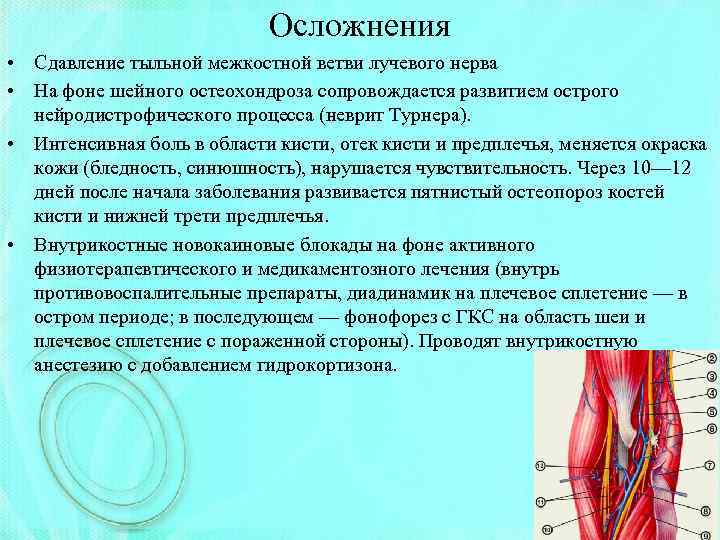 Осложнения

• Сдавление тыльной межкостной ветви лучевого нерва

• На фоне шейного остеохондроза сопровождается развитием острого нейродистрофического процесса (неврит Турнера).

• Интенсивная боль в области кисти, отек кисти и предплечья, меняется окраска кожи (бледность, синюшность), нарушается чувствительность. Через 10—12 дней после начала заболевания развивается пятнистый остеопороз костей кисти и нижней трети предплечья.

• Внутрикостные новокаиновые блокады на фоне активного физиотерапевтического и медикаментозного лечения (внутрь противовоспалительные препараты, диадинамик на плечевое сплетение — в остром периоде; в последующем — фонофорез с ГКС на область шеи и плечевое сплетение с пораженной стороны). Проводят внутрикостную анестезию с добавлением гидрокортизона.

2
3
4
5
6
7
8
9
10
11
12